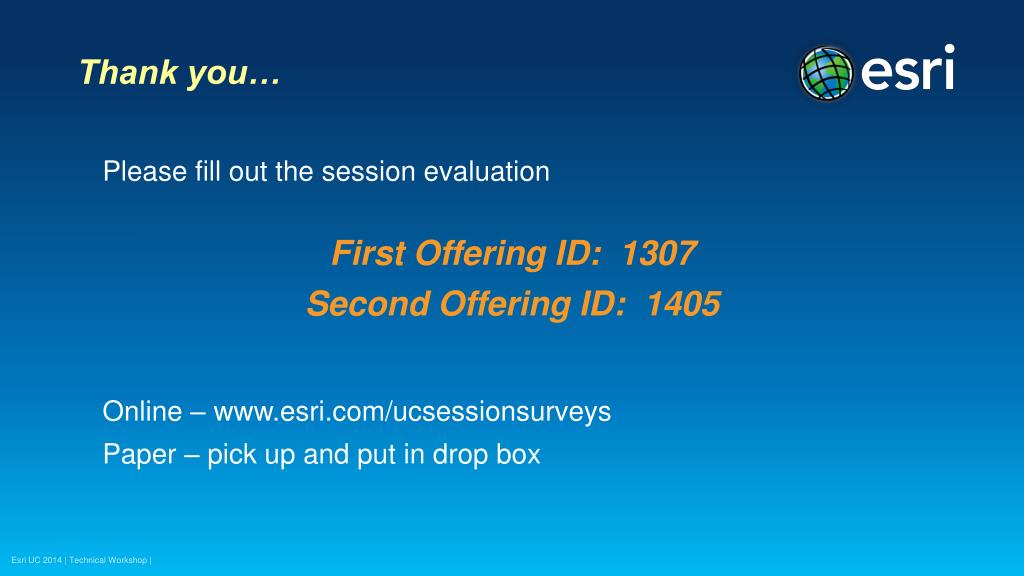 Thank you…

esri

Please fill out the session evaluation

First Offering ID: 1307
Second Offering ID: 1405

Online – www.esri.com/ucsessionsurveys
Paper – pick up and put in drop box

Esri UC 2014 | Technical Workshop |